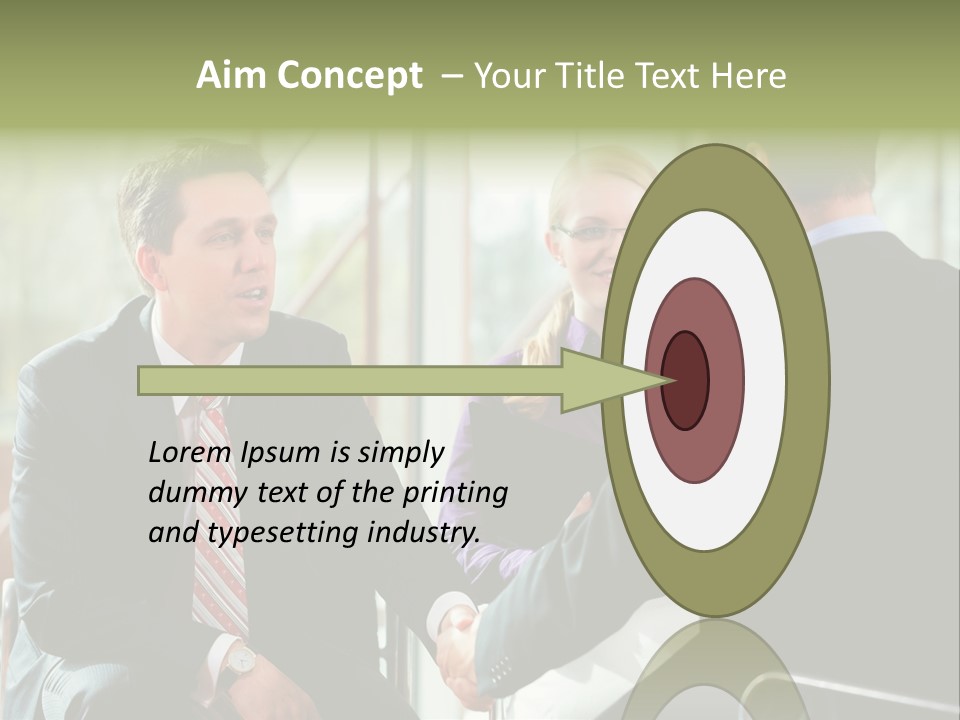 Aim Concept – Your Title Text Here

Lorem Ipsum is simply dummy text of the printing and typesetting industry.